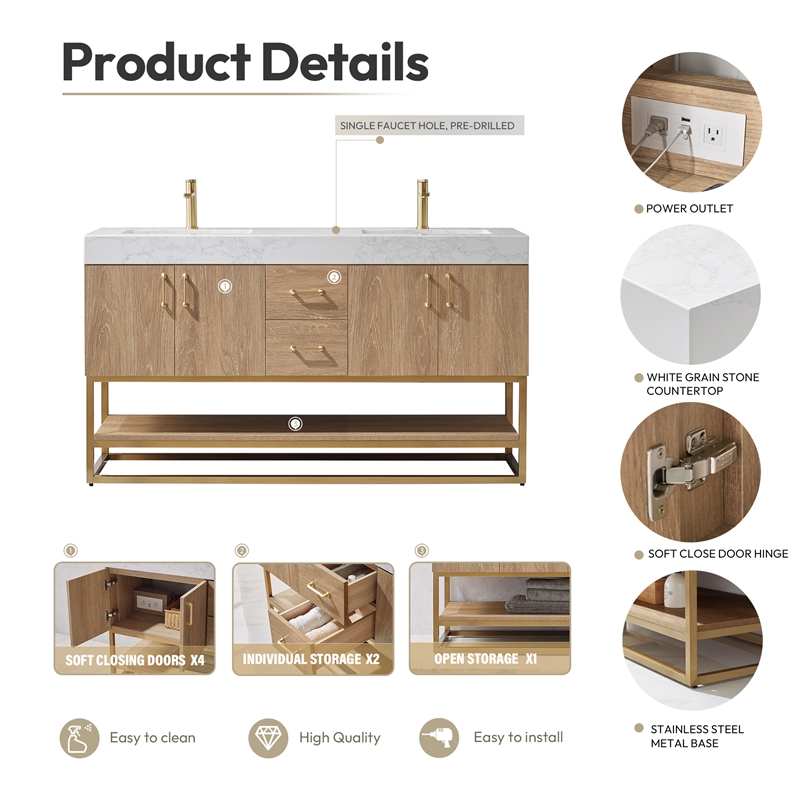 Product Details

SINGLE FAUCET HOLE, PRE-DRILLED

①
②
③

①
SOFT CLOSING DOORS X4

②
INDIVIDUAL STORAGE X2

③
OPEN STORAGE X1

Easy to clean

High Quality

Easy to install

POWER OUTLET

WHITE GRAIN STONE COUNTERTOP

SOFT CLOSE DOOR HINGE

STAINLESS STEEL METAL BASE